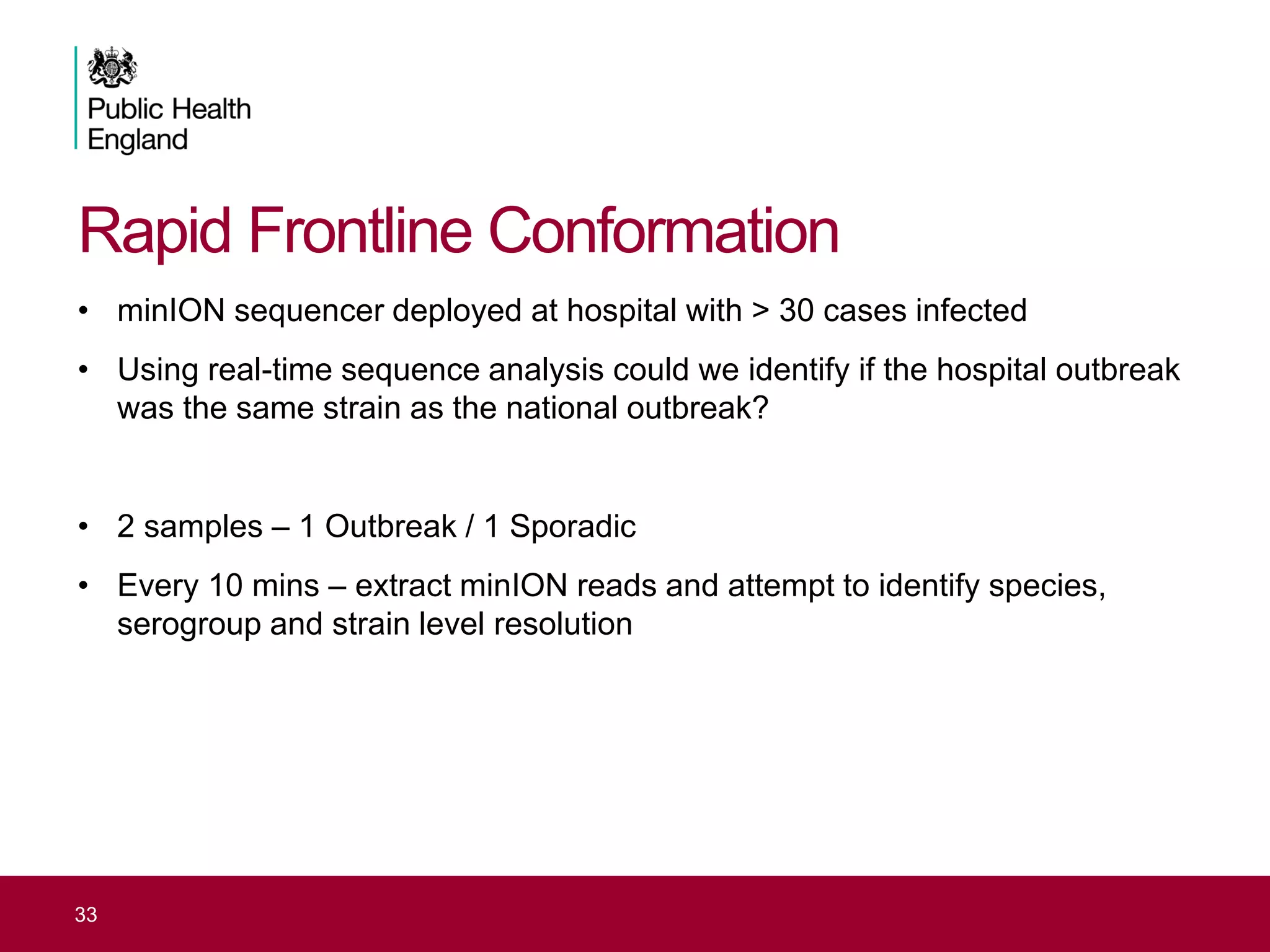 Public Health England

Rapid Frontline Conformation

• minION sequencer deployed at hospital with > 30 cases infected

• Using real-time sequence analysis could we identify if the hospital outbreak was the same strain as the national outbreak?

• 2 samples – 1 Outbreak / 1 Sporadic

• Every 10 mins – extract minION reads and attempt to identify species, serogroup and strain level resolution

33